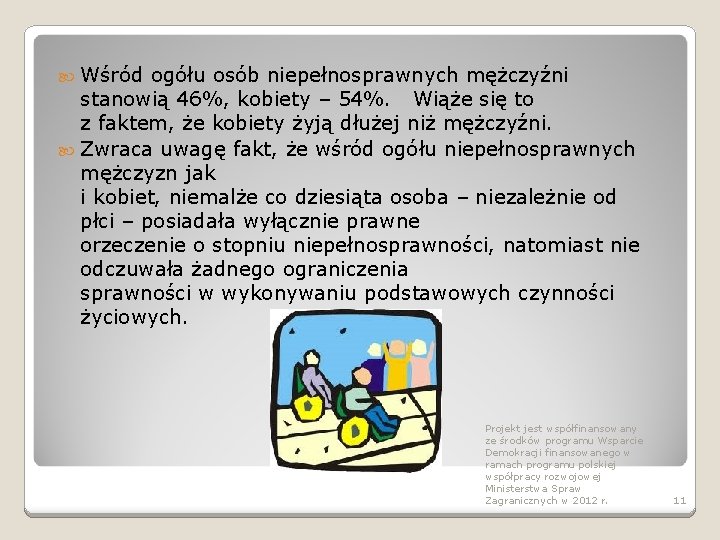 Wśród ogółu osób niepełnosprawnych mężczyźni stanowią 46%, kobiety – 54%. Wiąże się to z faktem, że kobiety żyją dłużej niż mężczyźni.

Zwraca uwagę fakt, że wśród ogółu niepełnosprawnych mężczyzn jak
i kobiet, niemalże co dziesiąta osoba – niezależnie od płci – posiadała wyłącznie prawne
orzeczenie o stopniu niepełnosprawności, natomiast nie odczuwała żadnego ograniczenia
sprawności w wykonywaniu podstawowych czynności życiowych.

Projekt jest współfinansowany ze środków programu Wsparcie Demokracji finansowanego w ramach programu polskiej współpracy rozwojowej Ministerstwa Spraw Zagranicznych w 2012 r.

11